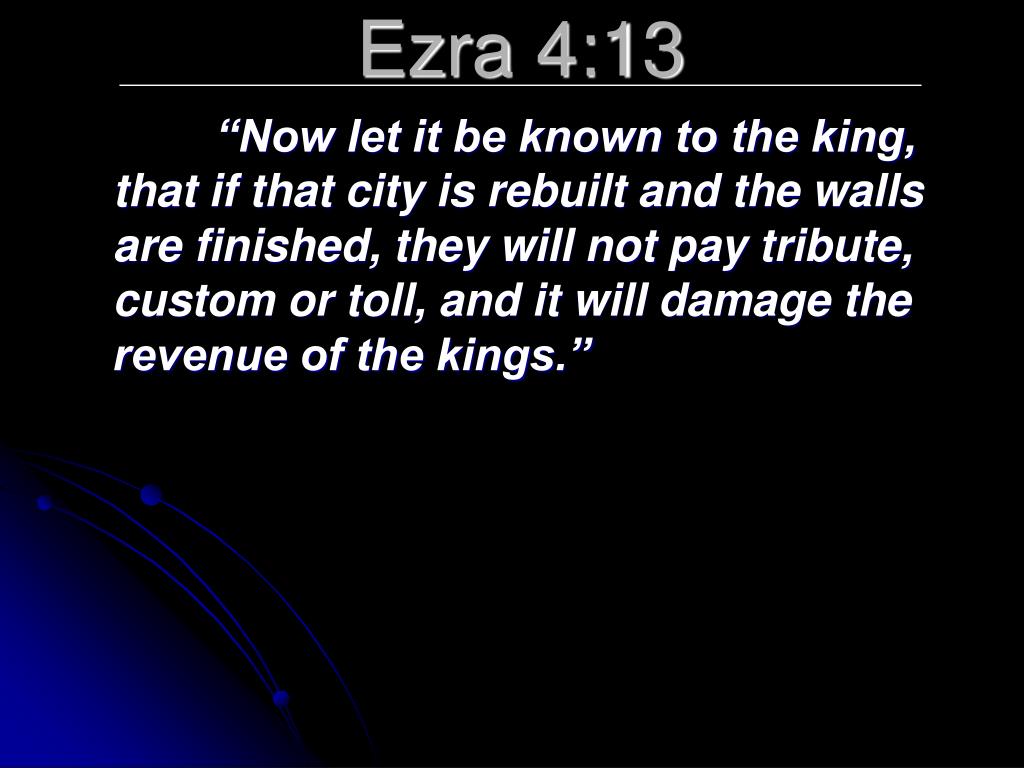 Ezra 4:13

“Now let it be known to the king, that if that city is rebuilt and the walls are finished, they will not pay tribute, custom or toll, and it will damage the revenue of the kings.”